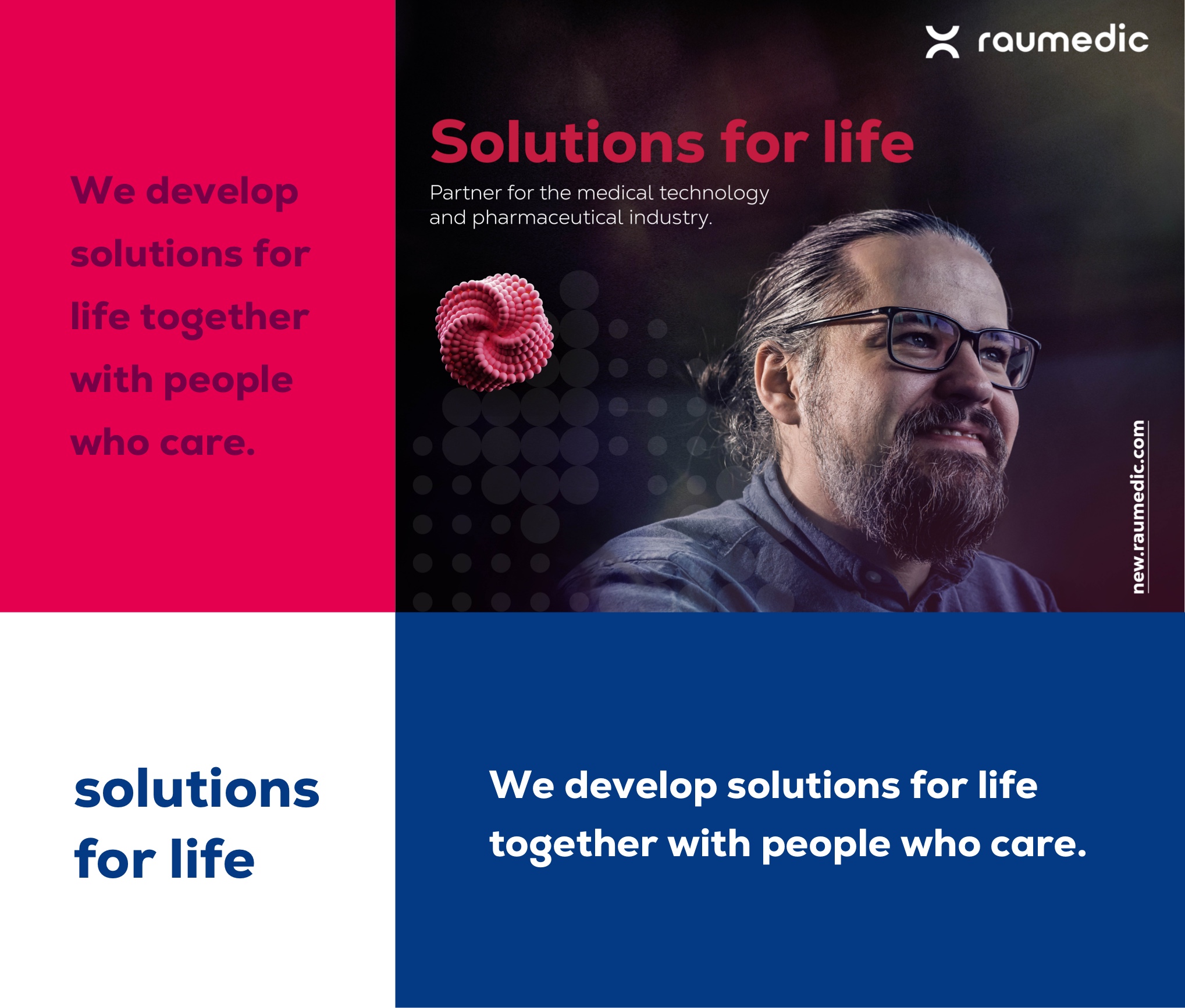 We develop solutions for life together with people who care.

raumedic

Solutions for life

Partner for the medical technology and pharmaceutical industry.

new.raumedic.com

solutions for life

We develop solutions for life together with people who care.